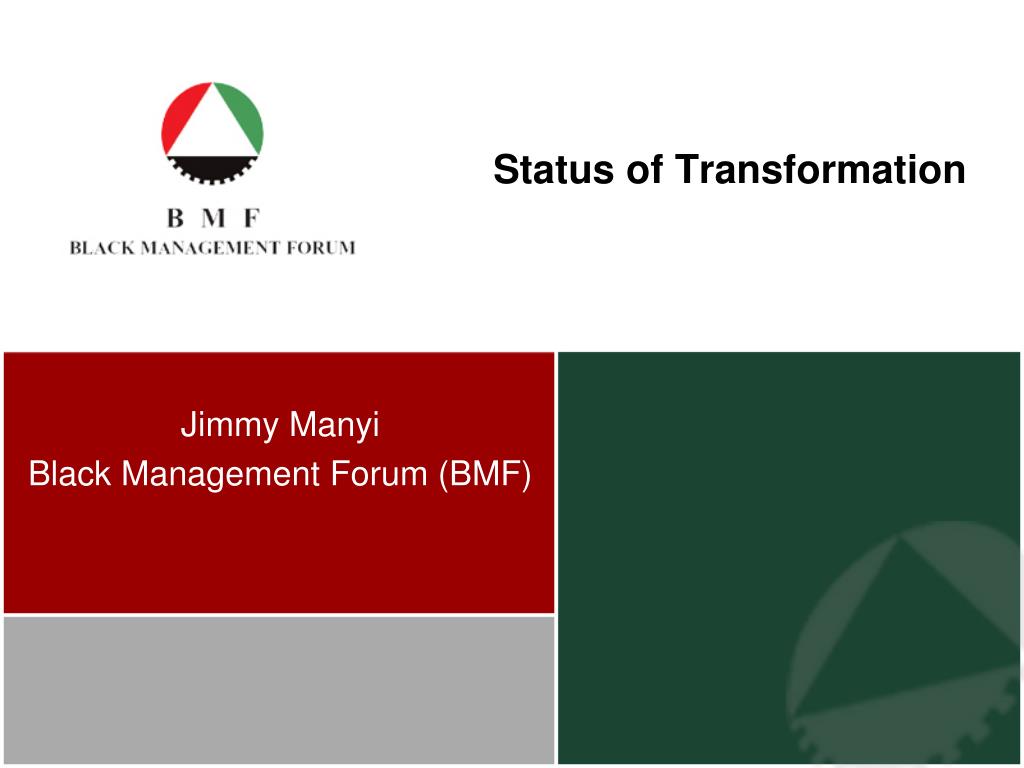 B M F
BLACK MANAGEMENT FORUM

Status of Transformation

Jimmy Manyi
Black Management Forum (BMF)